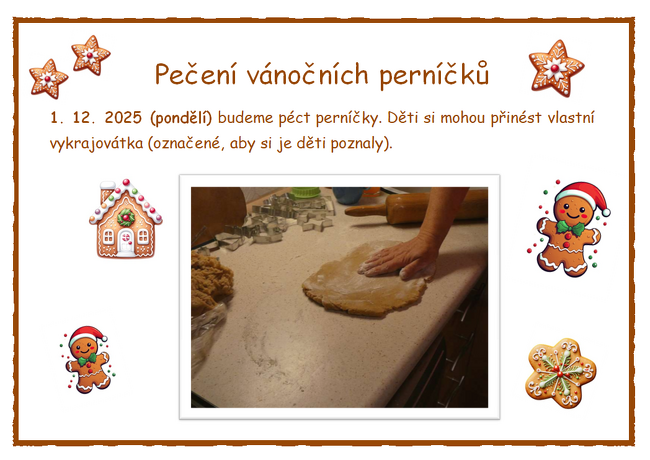 Pečení vánočních perníčků

1. 12. 2025 (pondělí) budeme péct perníčky. Děti si mohou přinést vlastní vykrajovátka (označené, aby si je děti poznaly).